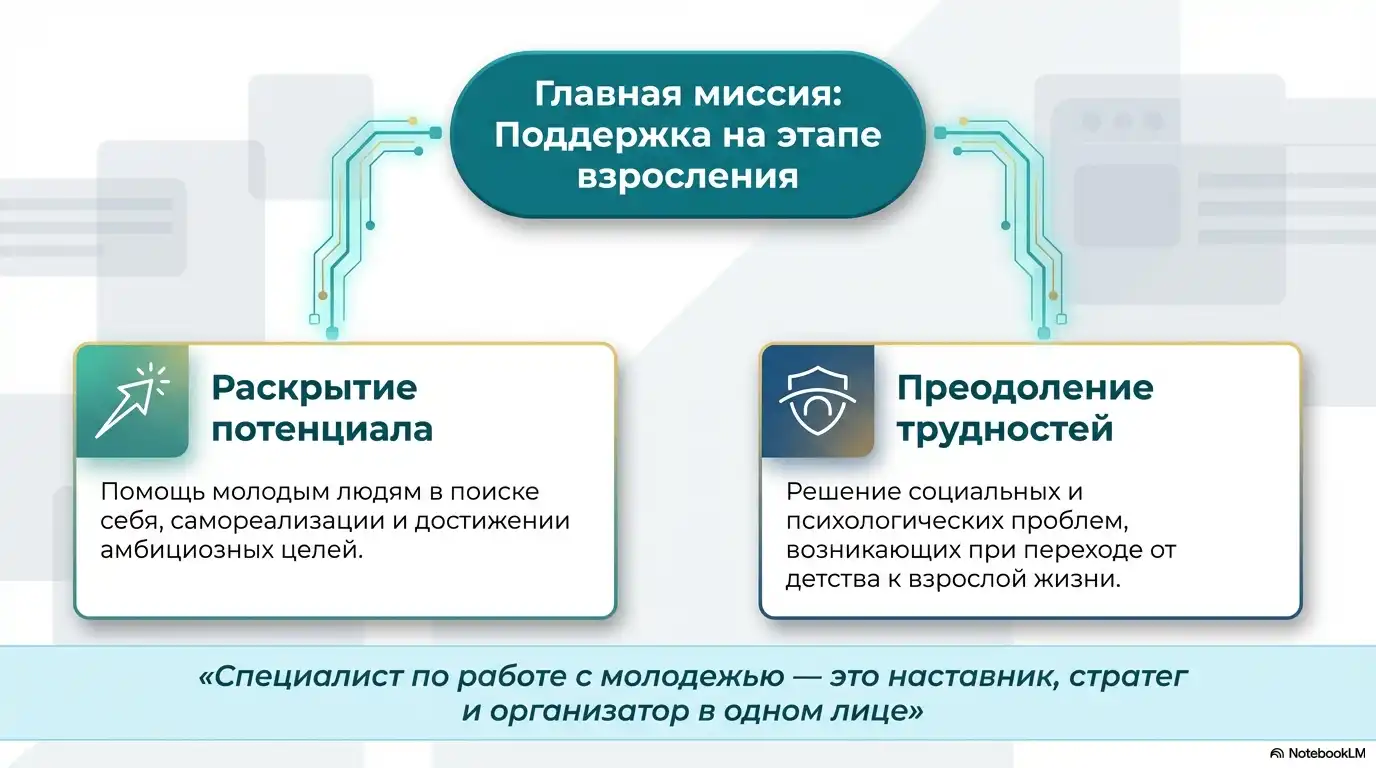 Главная миссия: Поддержка на этапе взросления

Раскрытие потенциала

Помощь молодым людям в поиске себя, самореализации и достижении амбициозных целей.

Преодоление трудностей

Решение социальных и психологических проблем, возникающих при переходе от детства к взрослой жизни.

«Специалист по работе с молодежью — это наставник, стратег и организатор в одном лице»

NotebookLM